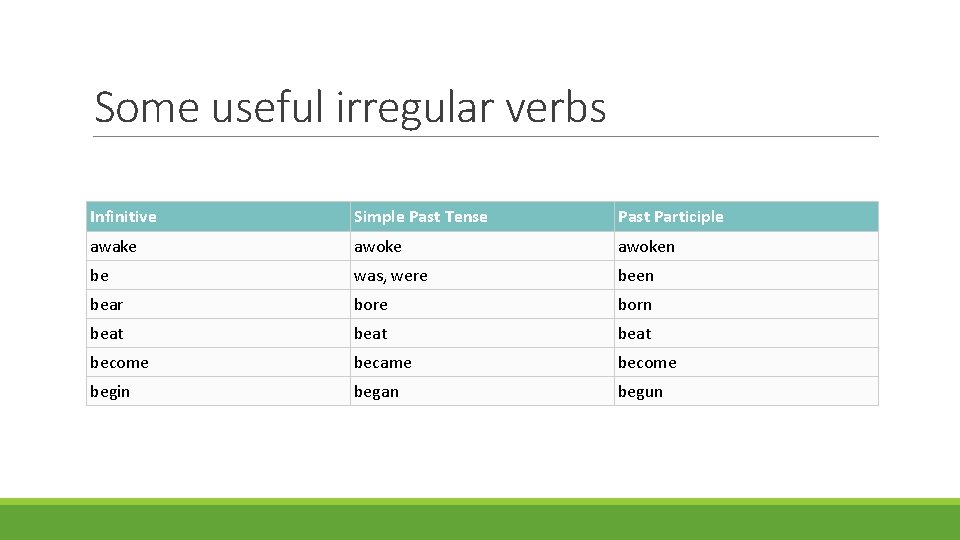 Some useful irregular verbs

| Infinitive | Simple Past Tense | Past Participle |
|---|---|---|
| awake | awoke | awoken |
| be | was, were | been |
| bear | bore | born |
| beat | beat | beat |
| become | became | become |
| begin | began | begun |